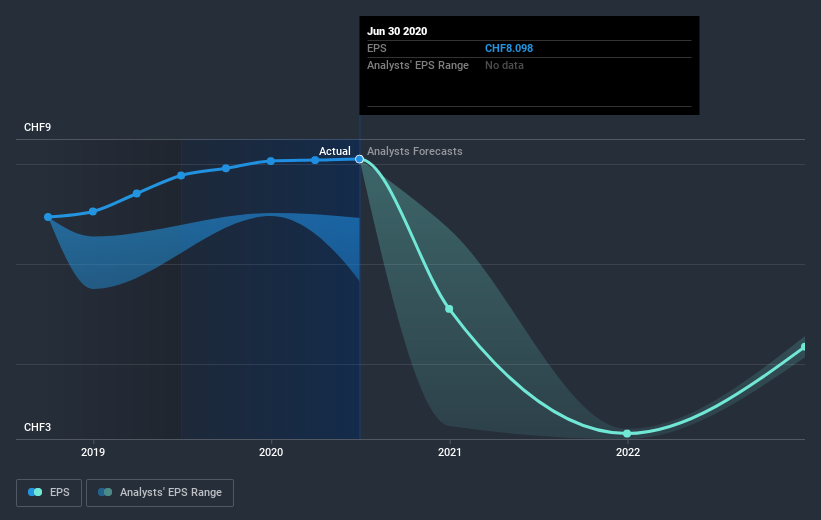 Jun 30 2020
EPS CHF8.098
Analysts' EPS Range No data

CHF9
Actual
Analysts Forecasts
CHF3
2019
2020
2021
2022

EPS
Analysts' EPS Range